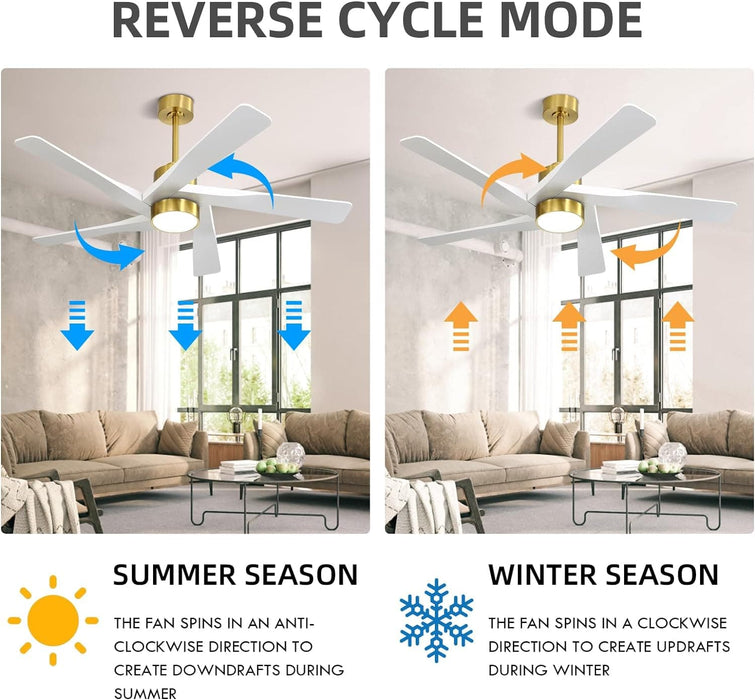 REVERSE CYCLE MODE

SUMMER SEASON

THE FAN SPINS IN AN ANTI-CLOCKWISE DIRECTION TO CREATE DOWNDRAFTS DURING SUMMER

WINTER SEASON

THE FAN SPINS IN A CLOCKWISE DIRECTION TO CREATE UPDRAFTS DURING WINTER